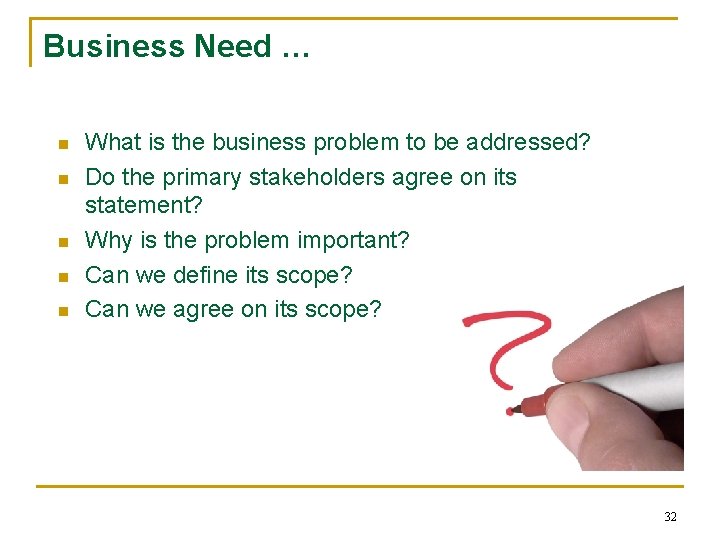 Business Need …

- What is the business problem to be addressed?
- Do the primary stakeholders agree on its statement?
- Why is the problem important?
- Can we define its scope?
- Can we agree on its scope?

32